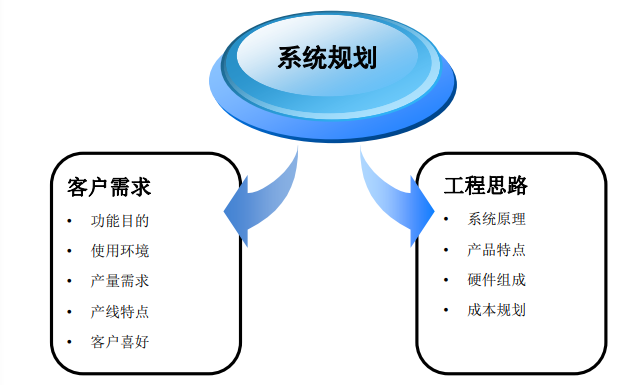 系统规划

客户需求
• 功能目的
• 使用环境
• 产量需求
• 产线特点
• 客户喜好

工程思路
• 系统原理
• 产品特点
• 硬件组成
• 成本规划